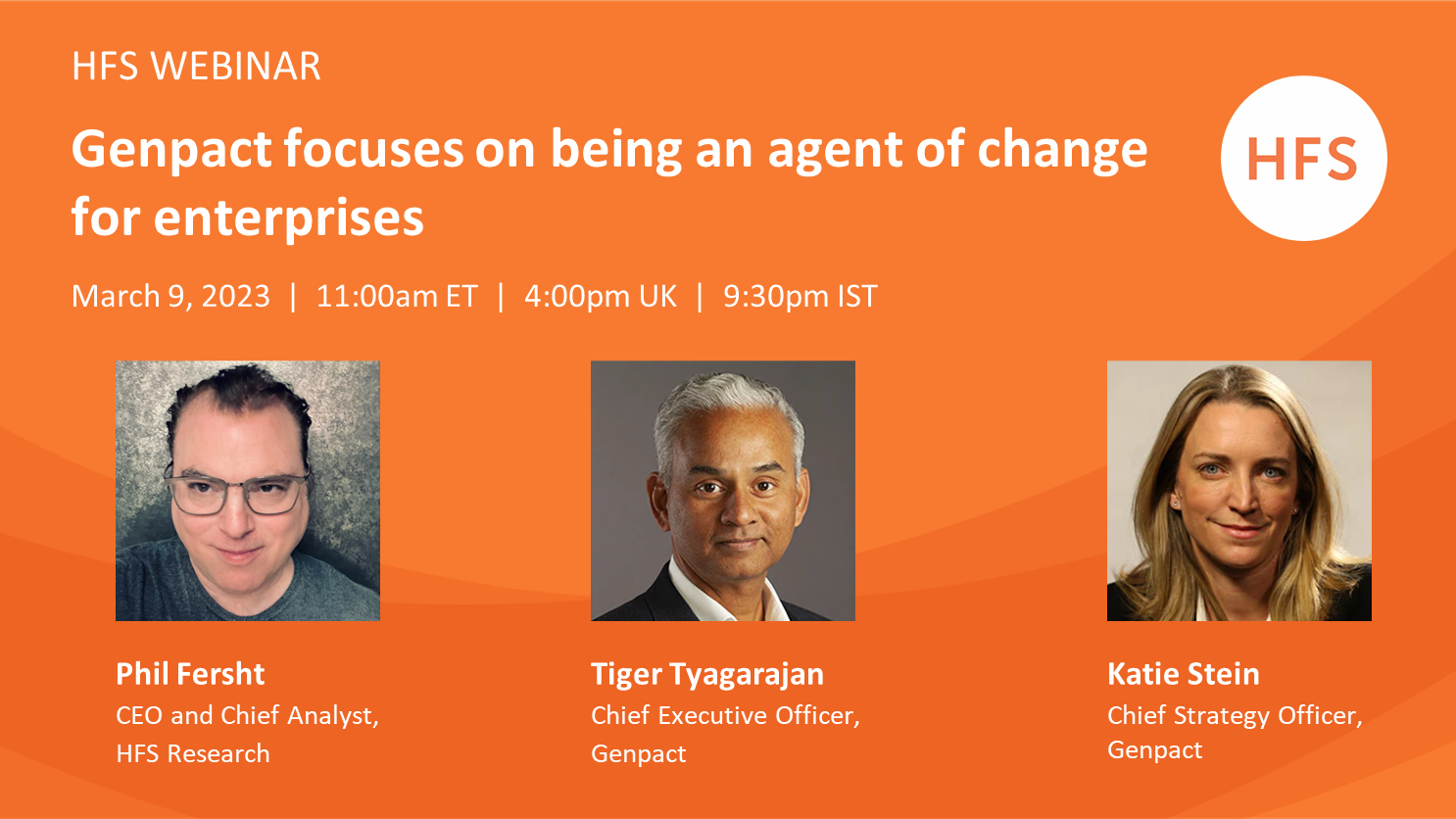 HFS WEBINAR

Genpact focuses on being an agent of change for enterprises

HFS

March 9, 2023 | 11:00am ET | 4:00pm UK | 9:30pm IST

Phil Fersht
CEO and Chief Analyst,
HFS Research

Tiger Tyagarajan
Chief Executive Officer,
Genpact

Katie Stein
Chief Strategy Officer,
Genpact